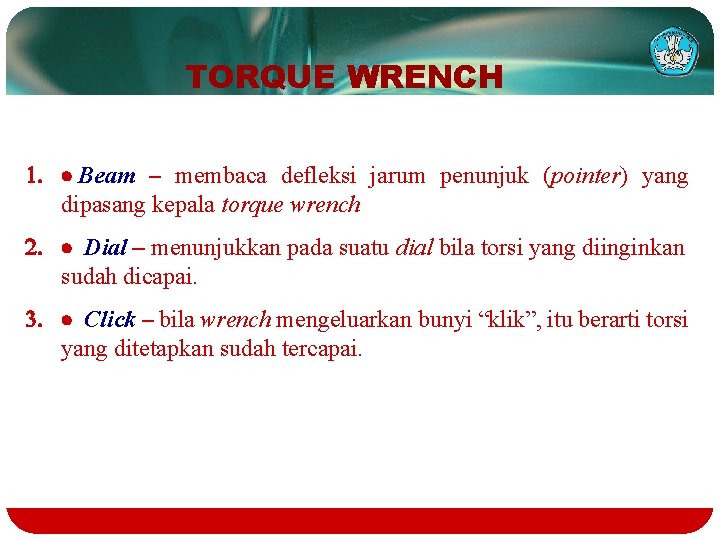 TORQUE WRENCH

1. ● Beam – membaca defleksi jarum penunjuk (pointer) yang dipasang kepala torque wrench

2. ● Dial – menunjukkan pada suatu dial bila torsi yang diinginkan sudah dicapai.

3. ● Click – bila wrench mengeluarkan bunyi “klik”, itu berarti torsi yang ditetapkan sudah tercapai.